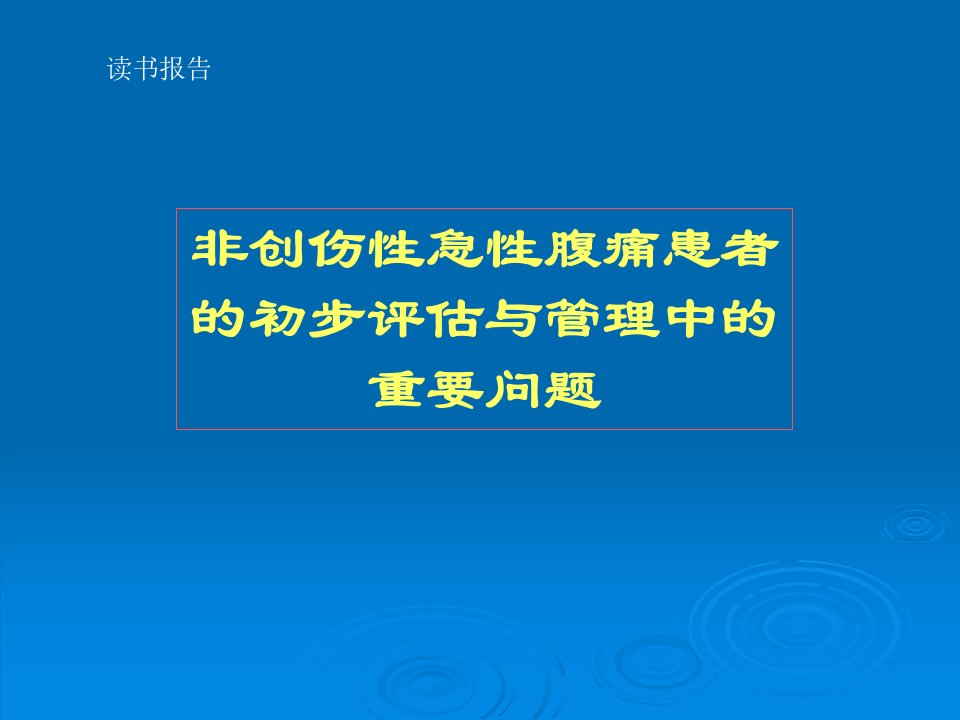 读书报告

非创伤性急性腹痛患者的初步评估与管理中的重要问题